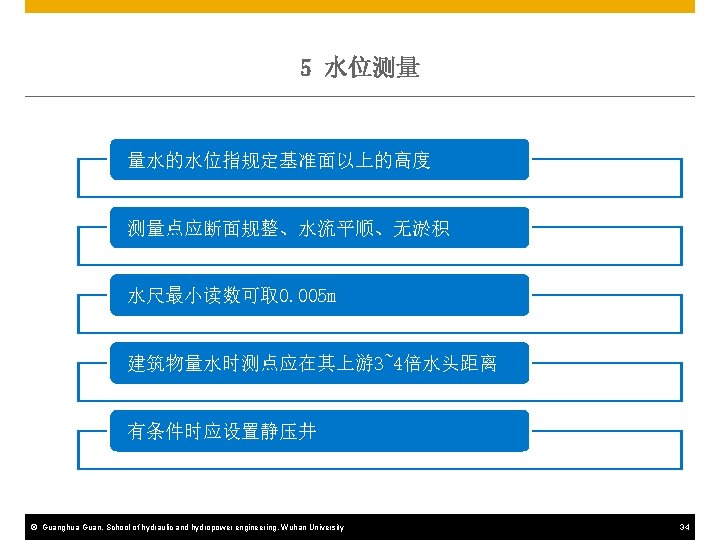 5 水位测量

量水的水位指规定基准面以上的高度

测量点应断面规整、水流平顺、无淤积

水尺最小读数可取0.005m

建筑物量水时测点应在其上游3~4倍水头距离

有条件时应设置静压井

© Guanghua Guan. School of hydraulic and hydropower engineering. Wuhan University

34